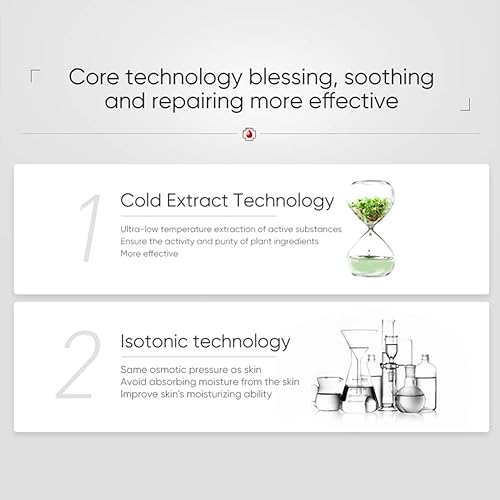 Core technology blessing, soothing and repairing more effective

1

Cold Extract Technology

Ultra-low temperature extraction of active substances
Ensure the activity and purity of plant ingredients
More effective

2

Isotonic technology

Same osmotic pressure as skin
Avoid absorbing moisture from the skin
Improve skin's moisturizing ability